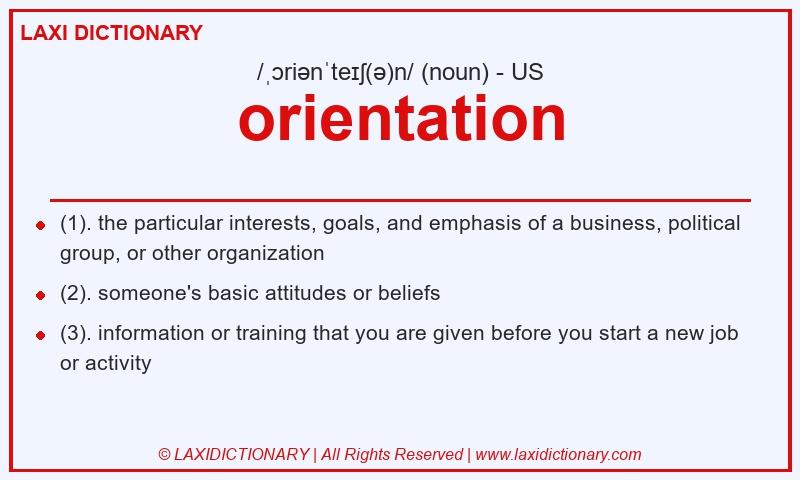 LAXI DICTIONARY

/ˌɔriənˈteɪʃ(ə)n/ (noun) - US

orientation

- (1). the particular interests, goals, and emphasis of a business, political group, or other organization
- (2). someone's basic attitudes or beliefs
- (3). information or training that you are given before you start a new job or activity

© LAXIDICTIONARY | All Rights Reserved | www.laxidictionary.com